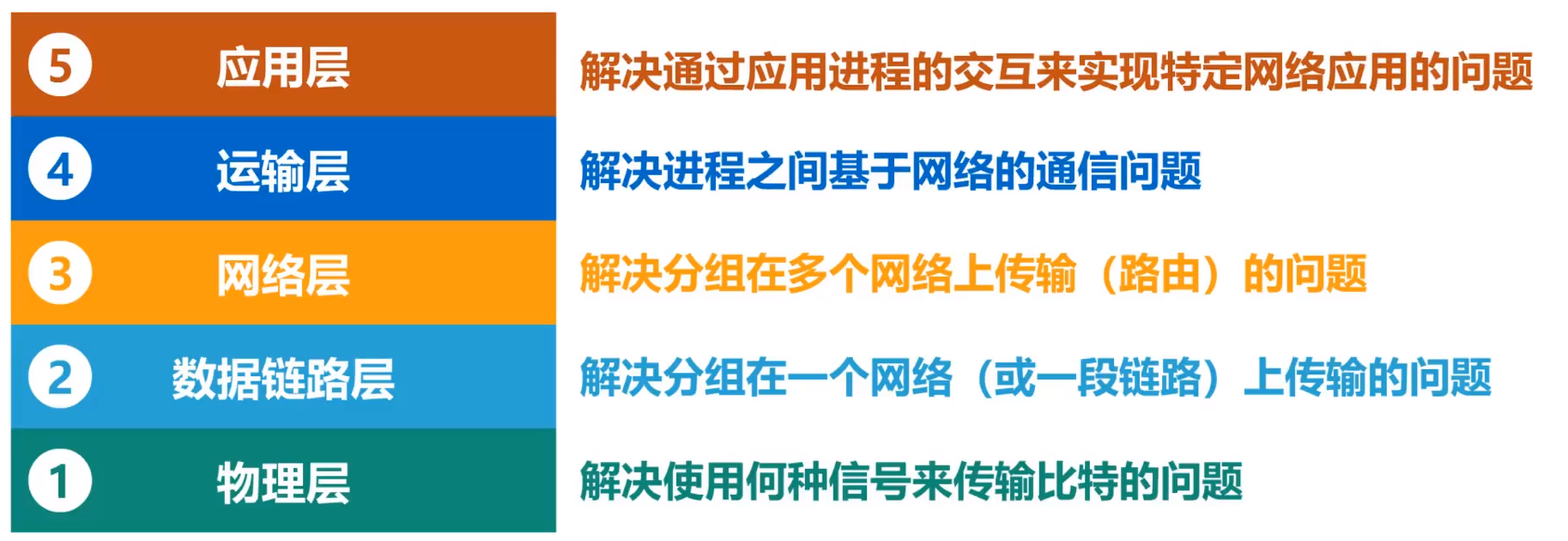 5 应用层 解决通过应用进程的交互来实现特定网络应用的问题

4 运输层 解决进程之间基于网络的通信问题

3 网络层 解决分组在多个网络上传输（路由）的问题

2 数据链路层 解决分组在一个网络（或一段链路）上传输的问题

1 物理层 解决使用何种信号来传输比特的问题